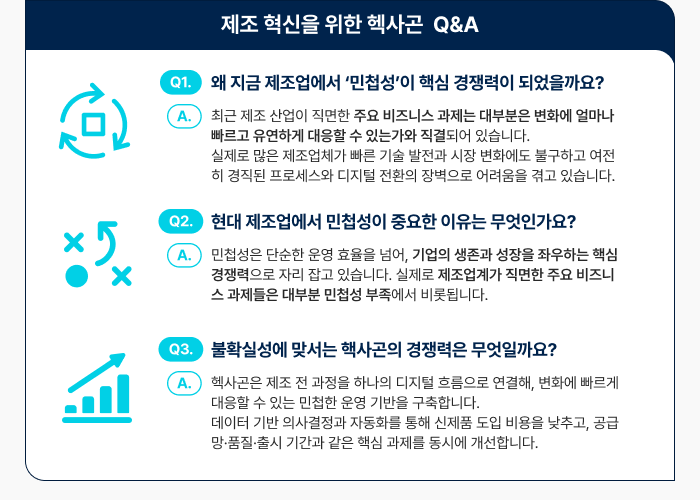 제조 혁신을 위한 헥사곤 Q&A

Q1. 왜 지금 제조업에서 '민첩성'이 핵심 경쟁력이 되었을까요?

A. 최근 제조 산업이 직면한 주요 비즈니스 과제는 대부분은 변화에 얼마나 빠르고 유연하게 대응할 수 있는가와 직결되어 있습니다. 실제로 많은 제조업체가 빠른 기술 발전과 시장 변화에도 불구하고 여전히 경직된 프로세스와 디지털 전환의 장벽으로 어려움을 겪고 있습니다.

Q2. 현대 제조업에서 민첩성이 중요한 이유는 무엇인가요?

A. 민첩성은 단순한 운영 효율을 넘어, 기업의 생존과 성장을 좌우하는 핵심 경쟁력으로 자리 잡고 있습니다. 실제로 제조업계가 직면한 주요 비즈니스 과제들은 대부분 민첩성 부족에서 비롯됩니다.

Q3. 불확실성에 맞서는 헥사곤의 경쟁력은 무엇일까요?

A. 헥사곤은 제조 전 과정을 하나의 디지털 흐름으로 연결해, 변화에 빠르게 대응할 수 있는 민첩한 운영 기반을 구축합니다. 데이터 기반 의사결정과 자동화를 통해 신제품 도입 비용을 낮추고, 공급망·품질·출시 기간과 같은 핵심 과제를 동시에 개선합니다.